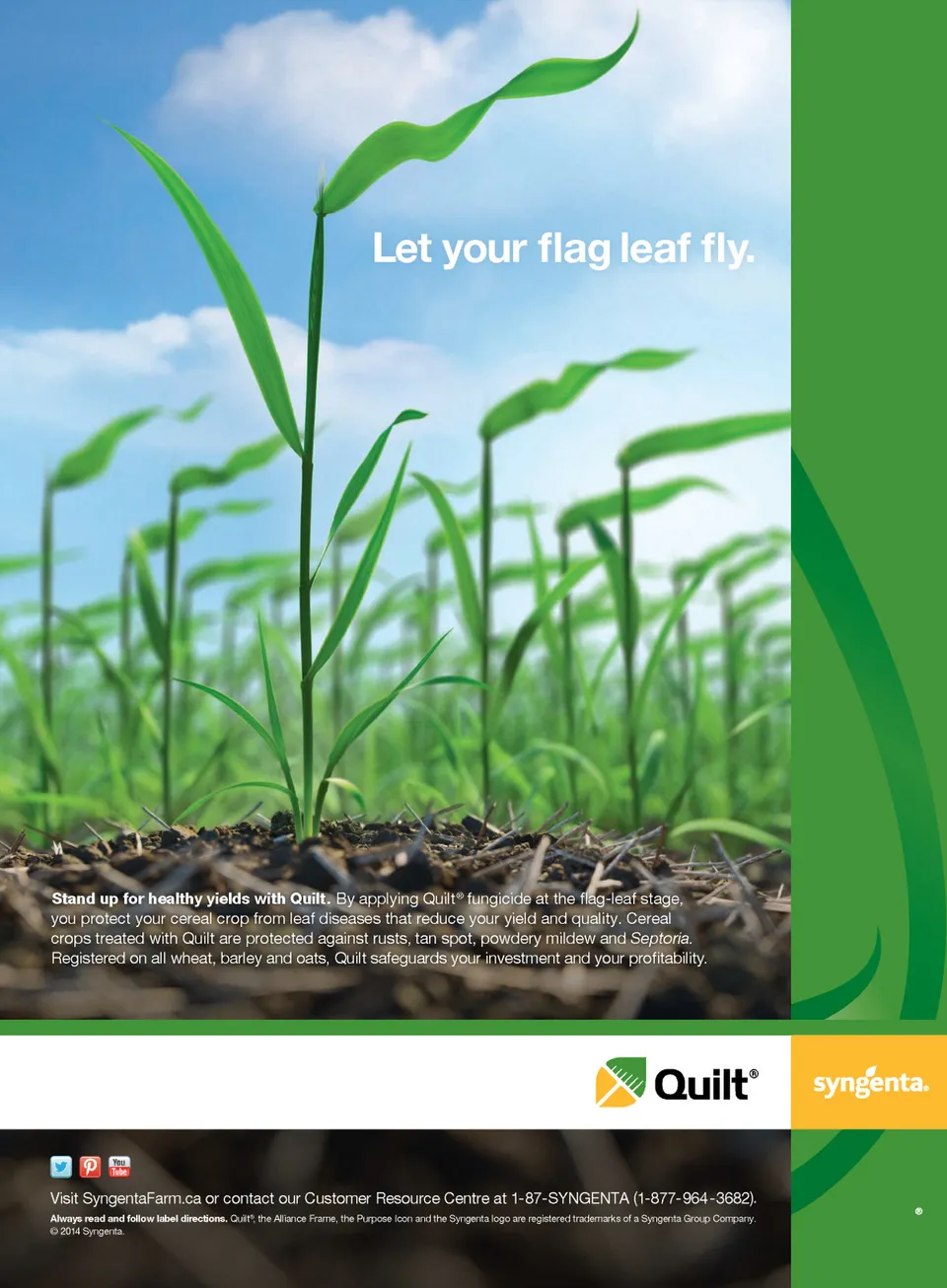 Let your flag leaf fly.

Stand up for healthy yields with Quilt. By applying Quilt® fungicide at the flag-leaf stage, you protect your cereal crop from leaf diseases that reduce your yield and quality. Cereal crops treated with Quilt are protected against rusts, tan spot, powdery mildew and Septoria. Registered on all wheat, barley and oats, Quilt safeguards your investment and your profitability.

Quilt®

syngenta.

You Tube

Visit SyngentaFarm.ca or contact our Customer Resource Centre at 1-87-SYNGENTA (1-877-964-3682).

Always read and follow label directions. Quilt®, the Alliance Frame, the Purpose Icon and the Syngenta logo are registered trademarks of a Syngenta Group Company. © 2014 Syngenta.

®